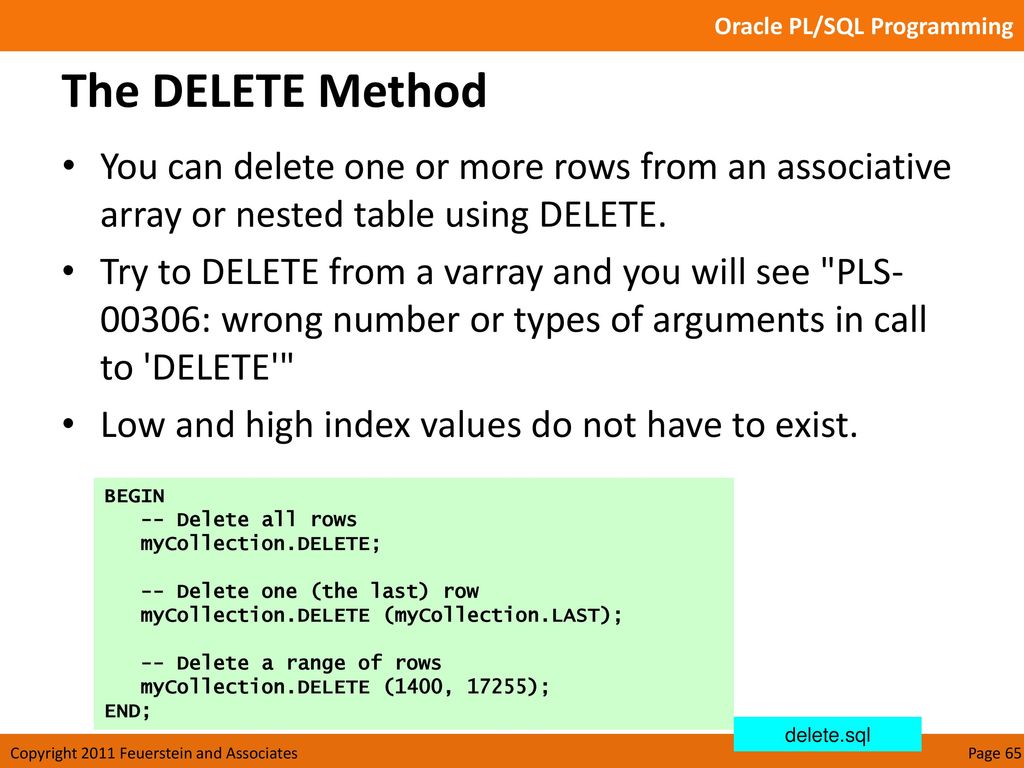 Oracle PL/SQL Programming

The DELETE Method

• You can delete one or more rows from an associative array or nested table using DELETE.

• Try to DELETE from a varray and you will see "PLS-00306: wrong number or types of arguments in call to 'DELETE'"

• Low and high index values do not have to exist.

BEGIN
   -- Delete all rows
   myCollection.DELETE;

   -- Delete one (the last) row
   myCollection.DELETE (myCollection.LAST);

   -- Delete a range of rows
   myCollection.DELETE (1400, 17255);
END;

delete.sql

Copyright 2011 Feuerstein and Associates

Page 65